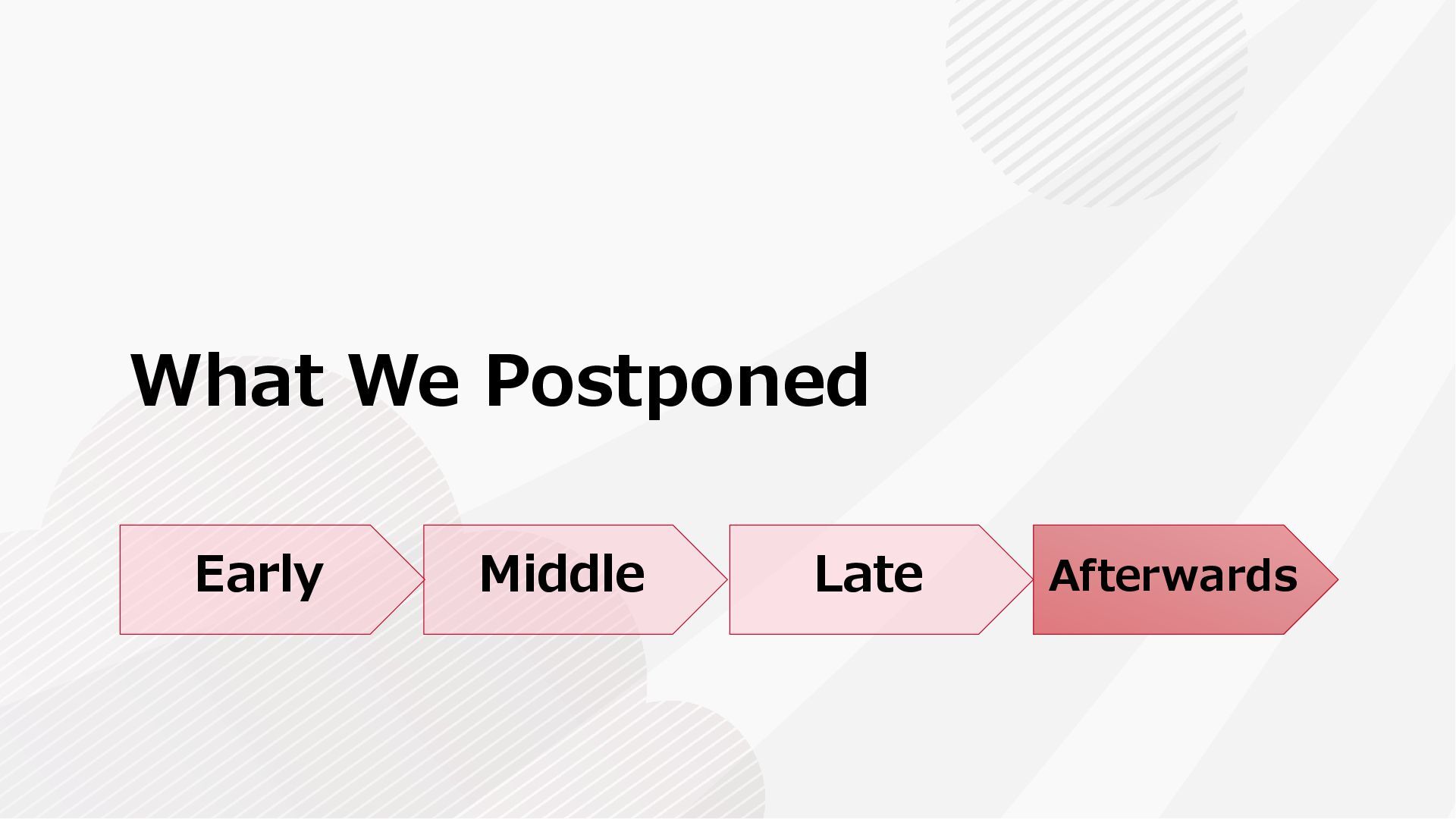 What We Postponed

Early

Middle

Late

Afterwards